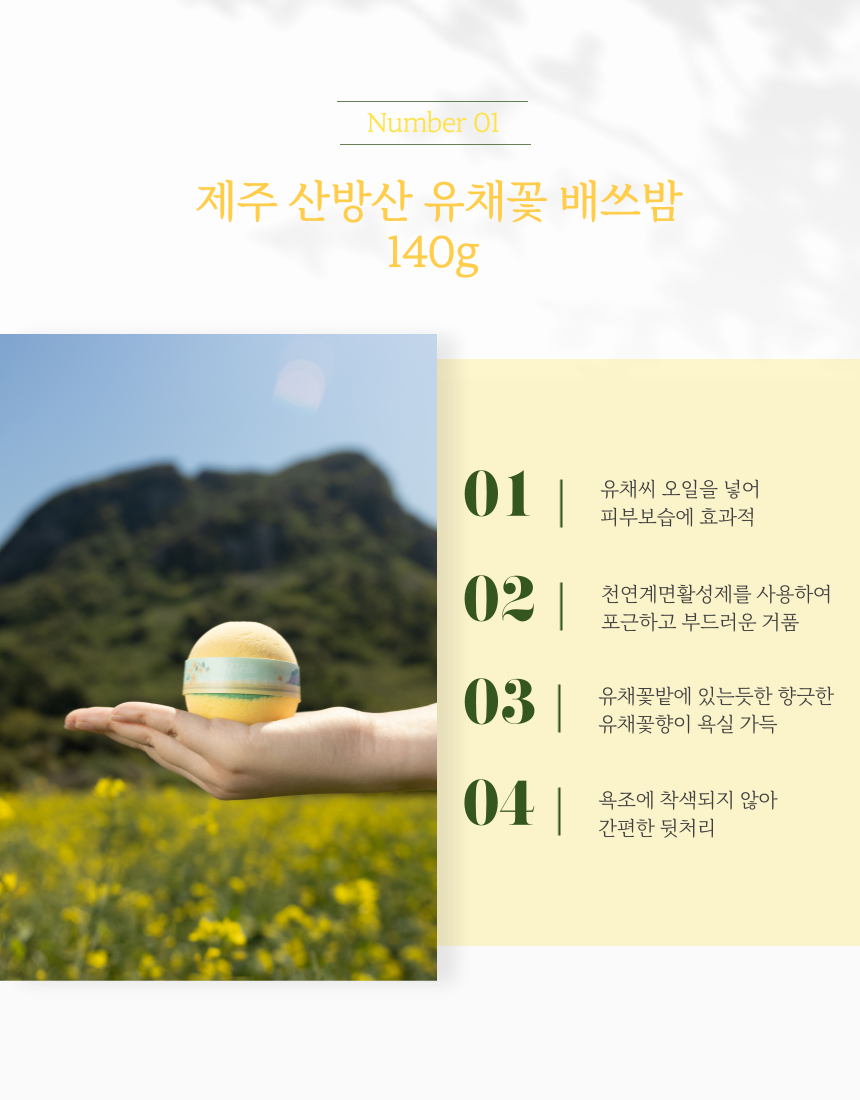 Number 01

제주 산방산 유채꽃 배쓰밤
140g

01 | 유채씨 오일을 넣어
피부보습에 효과적

02 | 천연계면활성제를 사용하여
포근하고 부드러운 거품

03 | 유채꽃밭에 있는듯한 향긋한
유채꽃향이 욕실 가득

04 | 욕조에 착색되지 않아
간편한 뒷처리